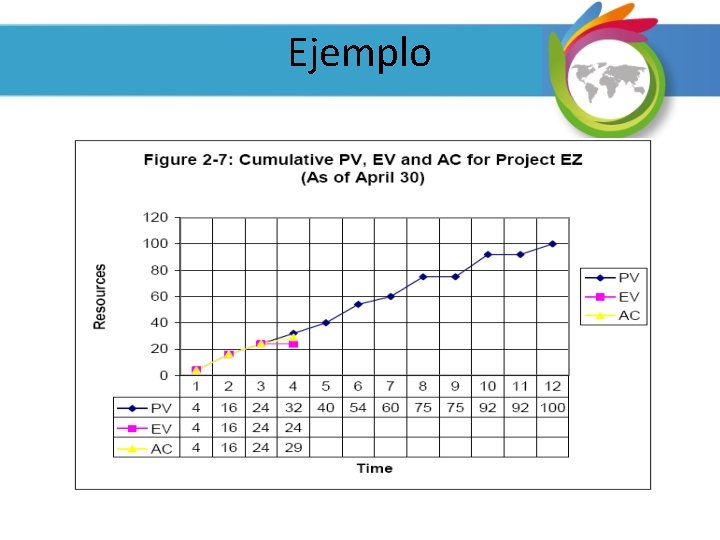 Ejemplo

Figure 2-7: Cumulative PV, EV and AC for Project EZ
(As of April 30)

Resources

120
100
80
60
40
20
0

PV
EV
AC

|  | 1 | 2 | 3 | 4 | 5 | 6 | 7 | 8 | 9 | 10 | 11 | 12 |
|---|---|---|---|---|---|---|---|---|---|---|---|---|
| PV | 4 | 16 | 24 | 32 | 40 | 54 | 60 | 75 | 75 | 92 | 92 | 100 |
| EV | 4 | 16 | 24 | 24 |  |  |  |  |  |  |  |  |
| AC | 4 | 16 | 24 | 29 |  |  |  |  |  |  |  |  |

Time